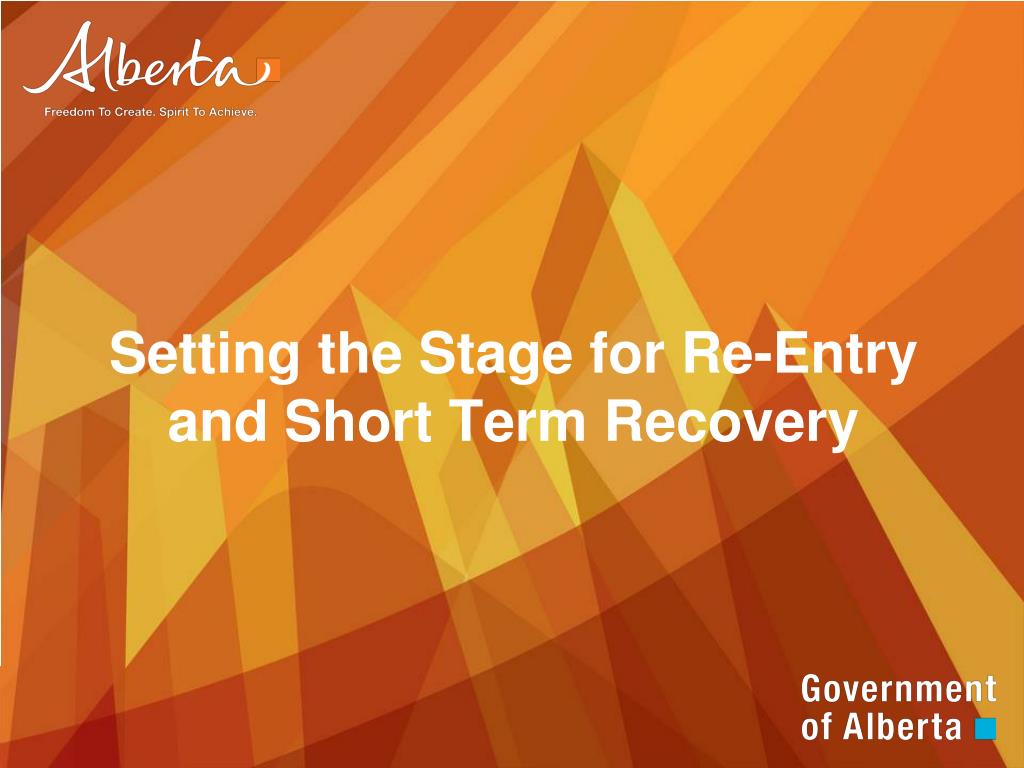 Alberta
Freedom To Create. Spirit To Achieve.

Setting the Stage for Re-Entry and Short Term Recovery

Government of Alberta